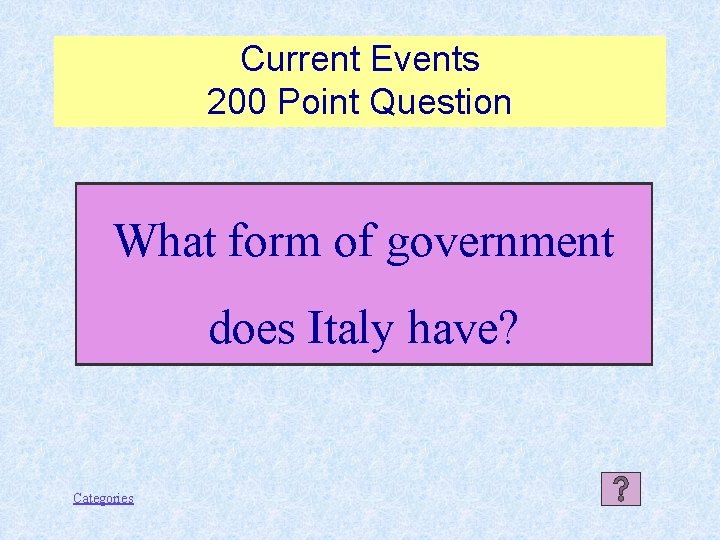 Current Events
200 Point Question

What form of government does Italy have?

Categories

?